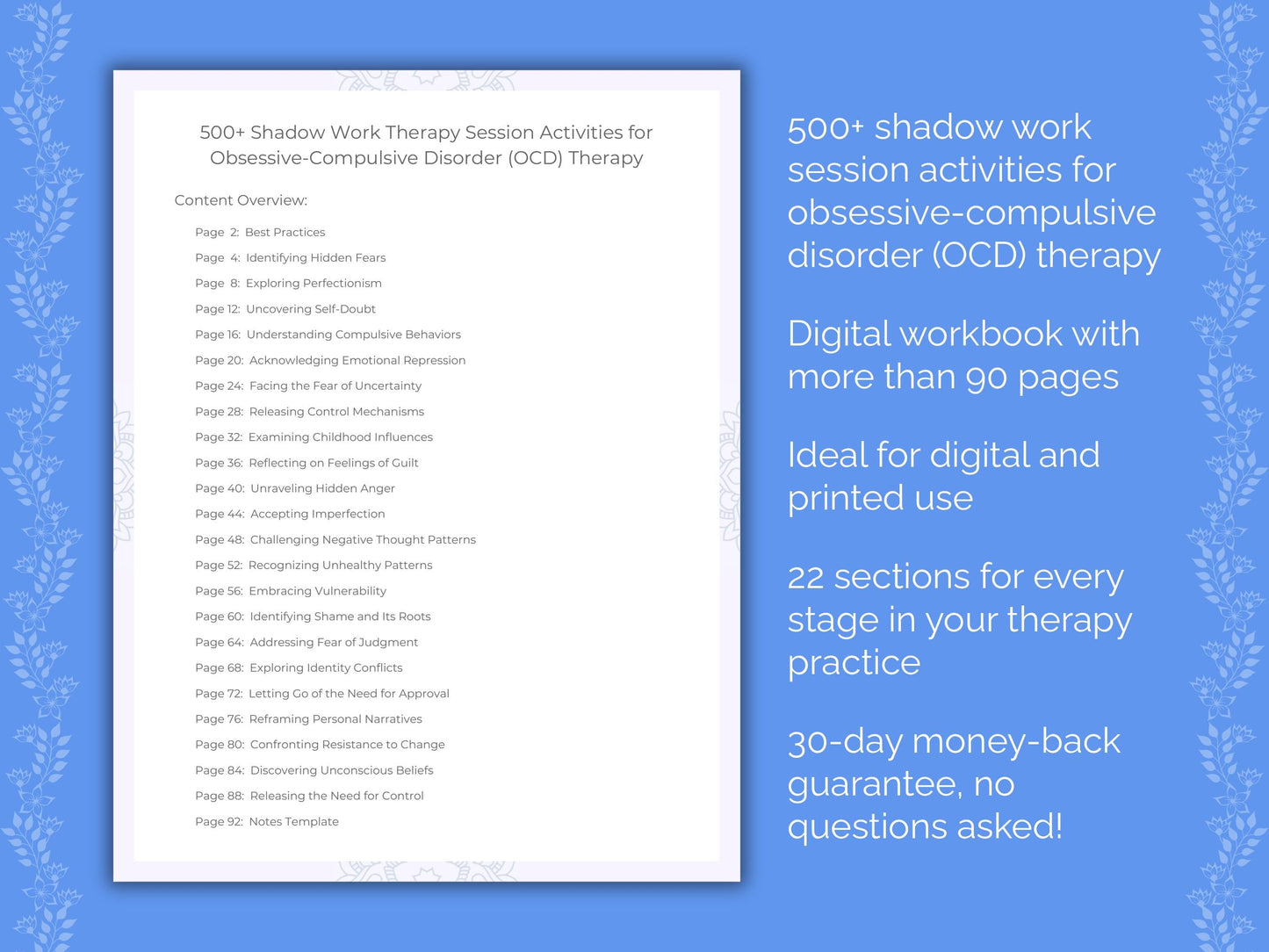 500+ Shadow Work Therapy Session Activities for Obsessive-Compulsive Disorder (OCD) Therapy

Content Overview:

Page 2: Best Practices
Page 4: Identifying Hidden Fears
Page 8: Exploring Perfectionism
Page 12: Uncovering Self-Doubt
Page 16: Understanding Compulsive Behaviors
Page 20: Acknowledging Emotional Repression
Page 24: Facing the Fear of Uncertainty
Page 28: Releasing Control Mechanisms
Page 32: Examining Childhood Influences
Page 36: Reflecting on Feelings of Guilt
Page 40: Unraveling Hidden Anger
Page 44: Accepting Imperfection
Page 48: Challenging Negative Thought Patterns
Page 52: Recognizing Unhealthy Patterns
Page 56: Embracing Vulnerability
Page 60: Identifying Shame and Its Roots
Page 64: Addressing Fear of Judgment
Page 68: Exploring Identity Conflicts
Page 72: Letting Go of the Need for Approval
Page 76: Reframing Personal Narratives
Page 80: Confronting Resistance to Change
Page 84: Discovering Unconscious Beliefs
Page 88: Releasing the Need for Control
Page 92: Notes Template

500+ shadow work session activities for obsessive-compulsive disorder (OCD) therapy

Digital workbook with more than 90 pages

Ideal for digital and printed use

22 sections for every stage in your therapy practice

30-day money-back guarantee, no questions asked!